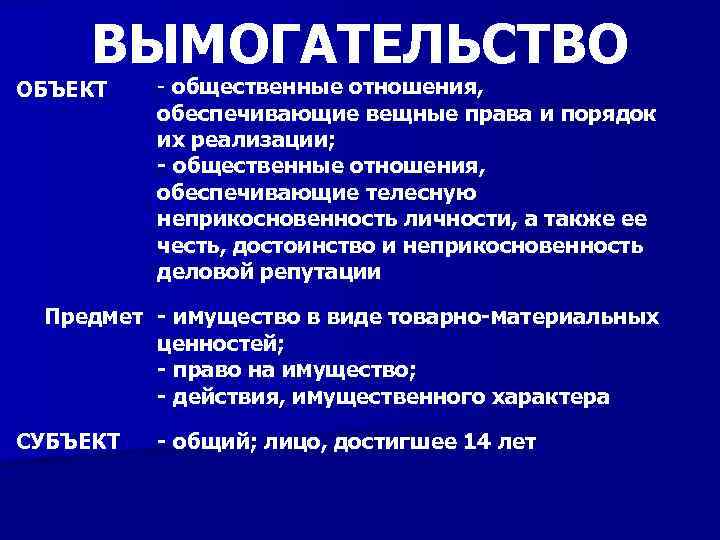 ВЫМОГАТЕЛЬСТВО

ОБЪЕКТ - общественные отношения, обеспечивающие вещные права и порядок их реализации;
- общественные отношения, обеспечивающие телесную неприкосновенность личности, а также ее честь, достоинство и неприкосновенность деловой репутации

Предмет - имущество в виде товарно-материальных ценностей;
- право на имущество;
- действия, имущественного характера

СУБЪЕКТ - общий; лицо, достигшее 14 лет